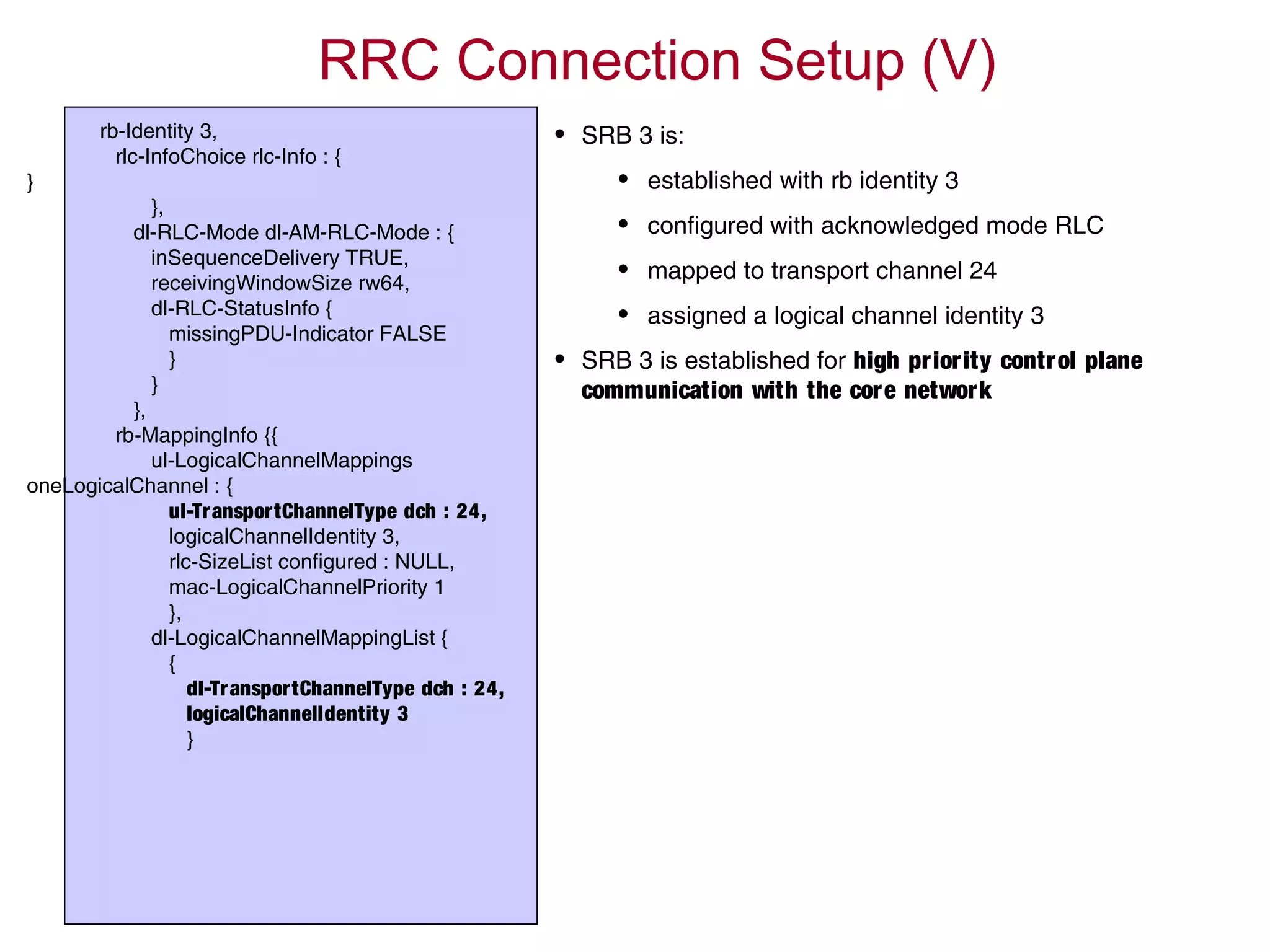 RRC Connection Setup (V)

rb-Identity 3,
rlc-InfoChoice rlc-Info : {
}
},
dl-RLC-Mode dl-AM-RLC-Mode : {
inSequenceDelivery TRUE,
receivingWindowSize rw64,
dl-RLC-StatusInfo {
missingPDU-Indicator FALSE
}
}
},
rb-MappingInfo {{
ul-LogicalChannelMappings
oneLogicalChannel : {
ul-TransportChannelType dch : 24,
logicalChannelIdentity 3,
rlc-SizeList configured : NULL,
mac-LogicalChannelPriority 1
},
dl-LogicalChannelMappingList {
{
dl-TransportChannelType dch : 24,
logicalChannelIdentity 3
}

• SRB 3 is:
• established with rb identity 3
• configured with acknowledged mode RLC
• mapped to transport channel 24
• assigned a logical channel identity 3
• SRB 3 is established for high priority control plane communication with the core network